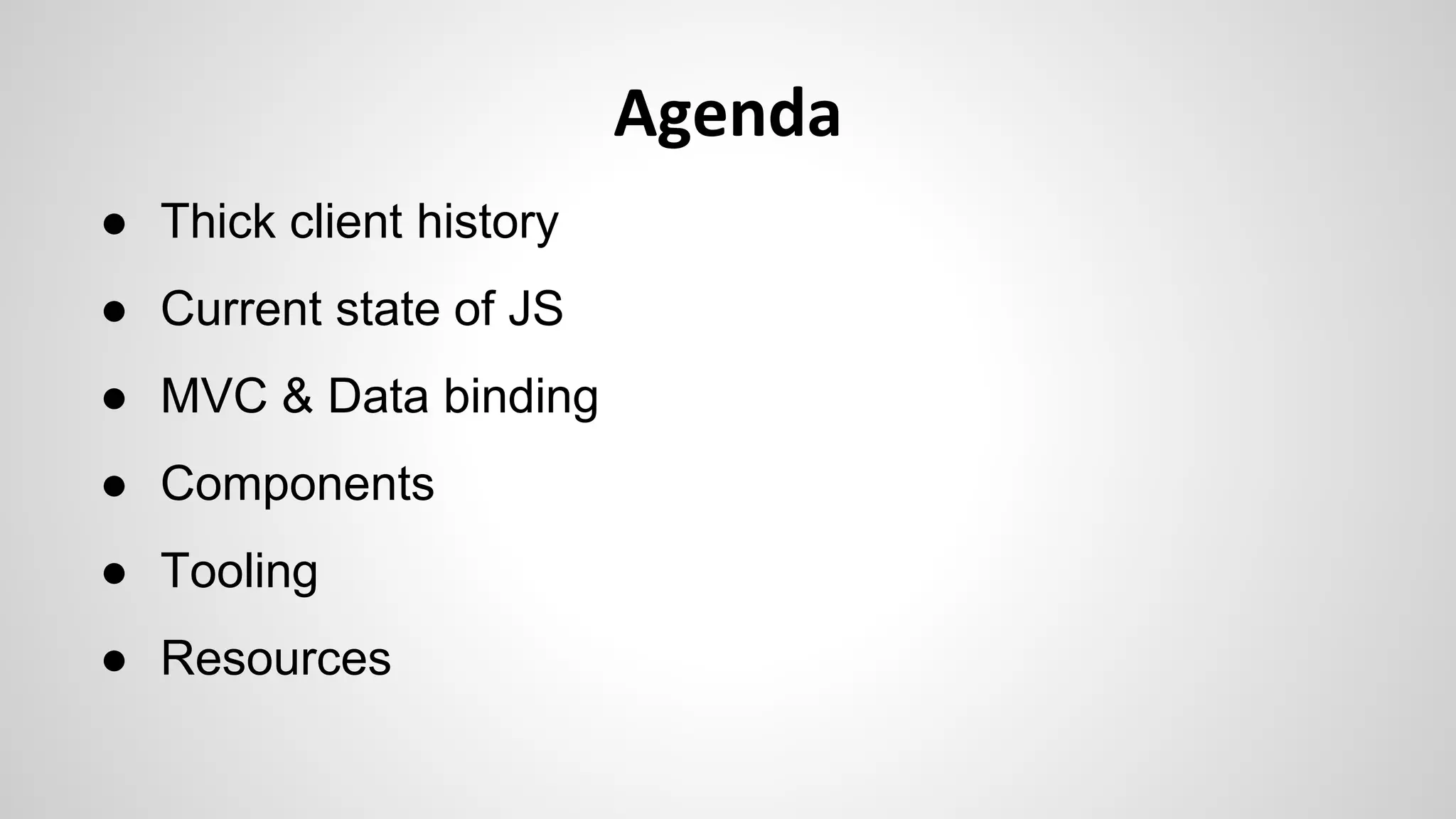 Agenda

● Thick client history
● Current state of JS
● MVC & Data binding
● Components
● Tooling
● Resources